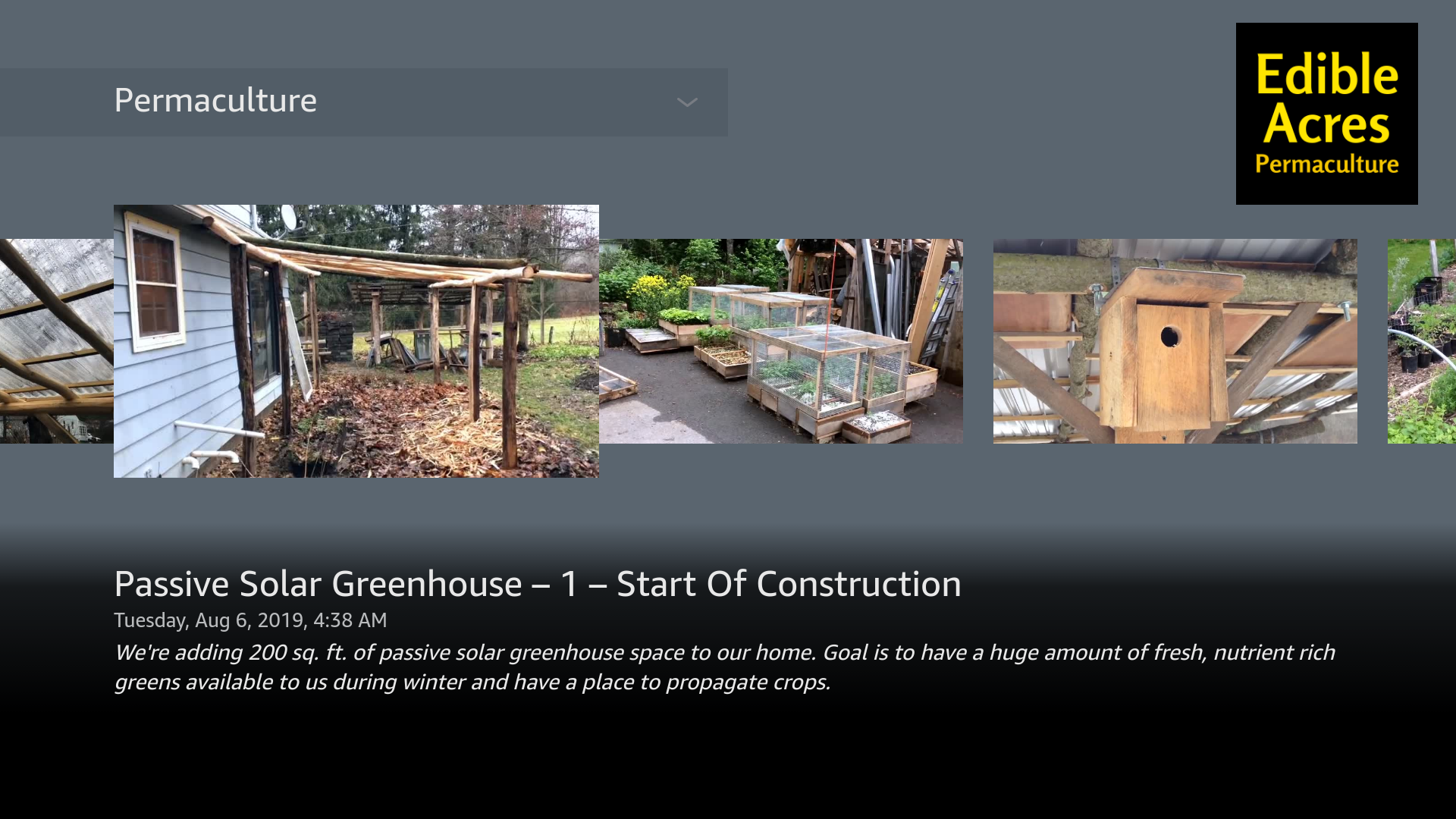 Permaculture

Edible Acres Permaculture

Passive Solar Greenhouse – 1 – Start Of Construction

Tuesday, Aug 6, 2019, 4:38 AM

We're adding 200 sq. ft. of passive solar greenhouse space to our home. Goal is to have a huge amount of fresh, nutrient rich greens available to us during winter and have a place to propagate crops.